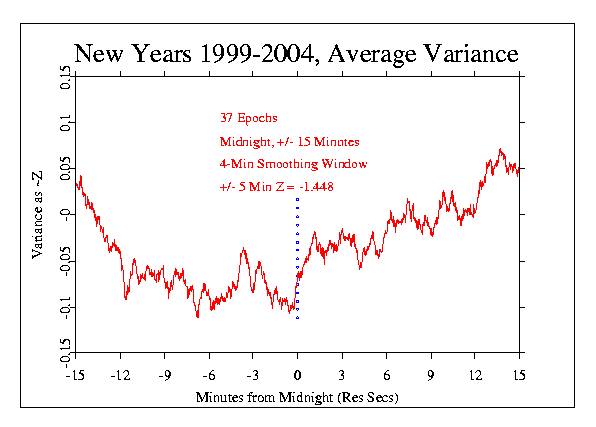 New Years 1999-2004, Average Variance

37 Epochs
Midnight, +/- 15 Minutes
4-Min Smoothing Window
+/- 5 Min Z = -1.448

Variance as ~Z

0.15
0.1
0.05
-0
-0.05
-0.1
-0.15

-15
-12
-9
-6
-3
0
3
6
9
12
15

Minutes from Midnight (Res Secs)